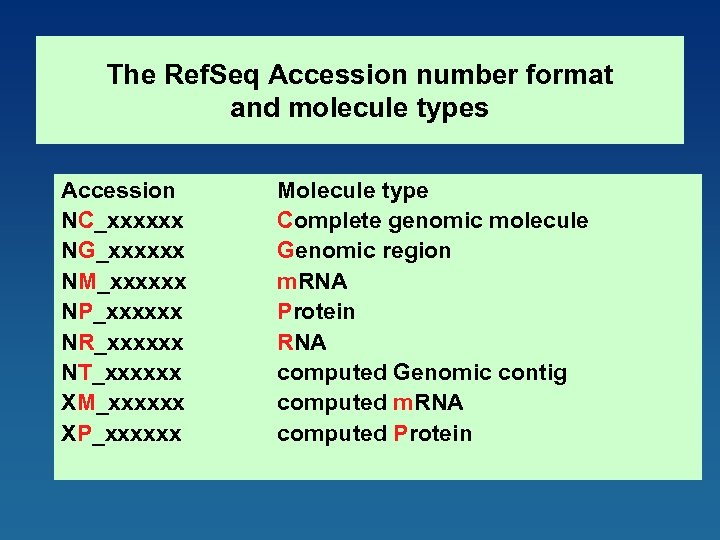 The RefSeq Accession number format and molecule types

| Accession | Molecule type |
|---|---|
| NC_xxxxxx | Complete genomic molecule |
| NG_xxxxxx | Genomic region |
| NM_xxxxxx | mRNA |
| NP_xxxxxx | Protein |
| NR_xxxxxx | RNA |
| NT_xxxxxx | computed Genomic contig |
| XM_xxxxxx | computed mRNA |
| XP_xxxxxx | computed Protein |